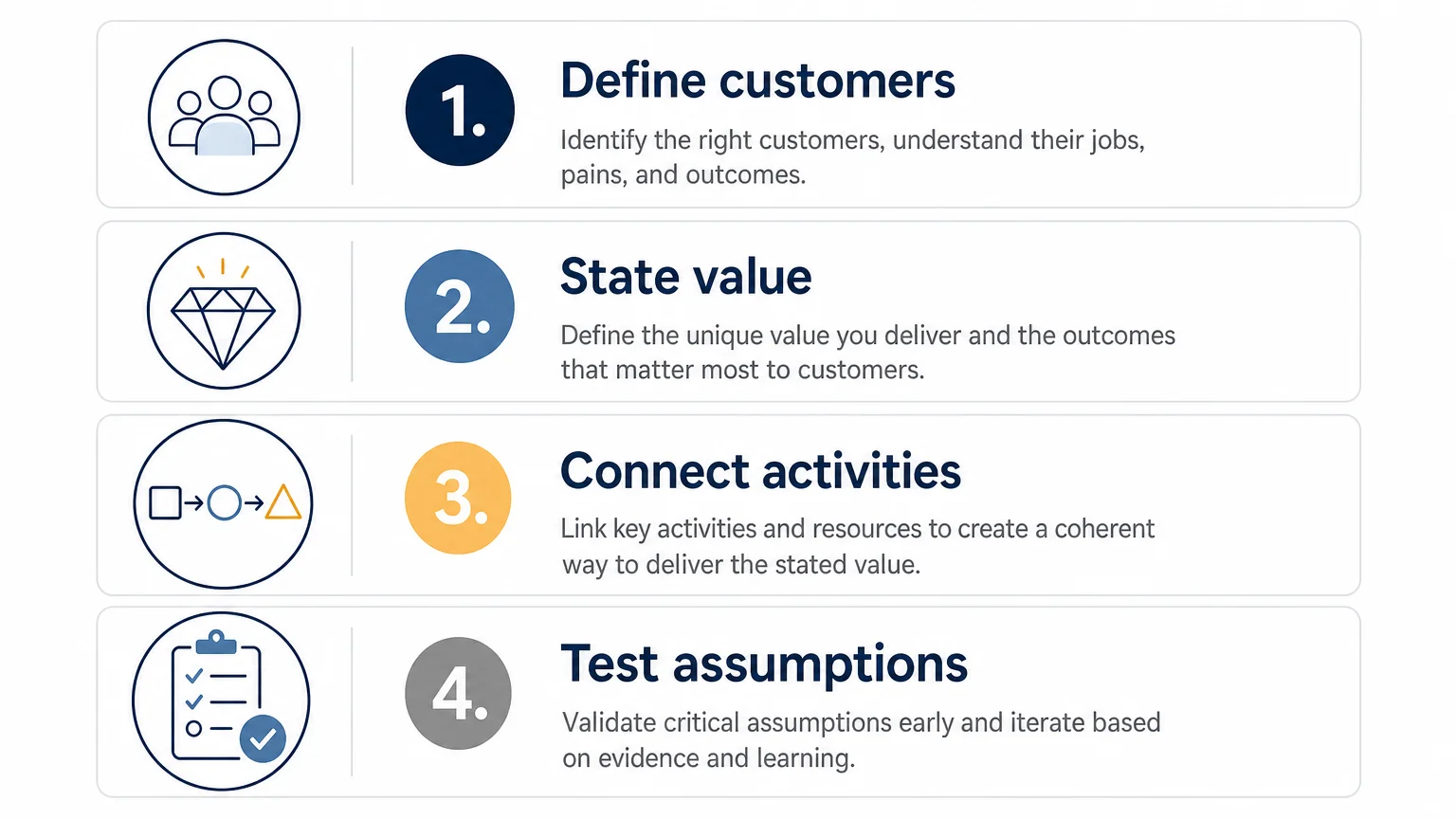 1. Define customers

Identify the right customers, understand their jobs, pains, and outcomes.

2. State value

Define the unique value you deliver and the outcomes that matter most to customers.

3. Connect activities

Link key activities and resources to create a coherent way to deliver the stated value.

4. Test assumptions

Validate critical assumptions early and iterate based on evidence and learning.